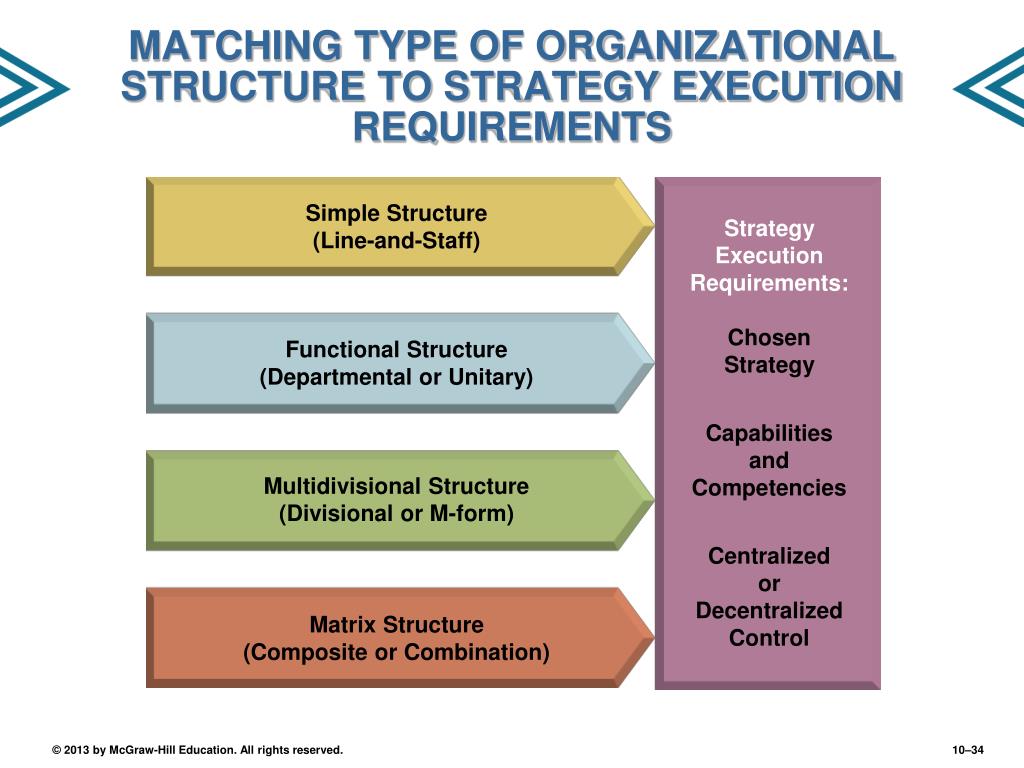 MATCHING TYPE OF ORGANIZATIONAL STRUCTURE TO STRATEGY EXECUTION REQUIREMENTS

Simple Structure
(Line-and-Staff)

Functional Structure
(Departmental or Unitary)

Multidivisional Structure
(Divisional or M-form)

Matrix Structure
(Composite or Combination)

Strategy Execution Requirements:

Chosen Strategy

Capabilities and Competencies

Centralized or Decentralized Control

© 2013 by McGraw-Hill Education. All rights reserved.

10–34